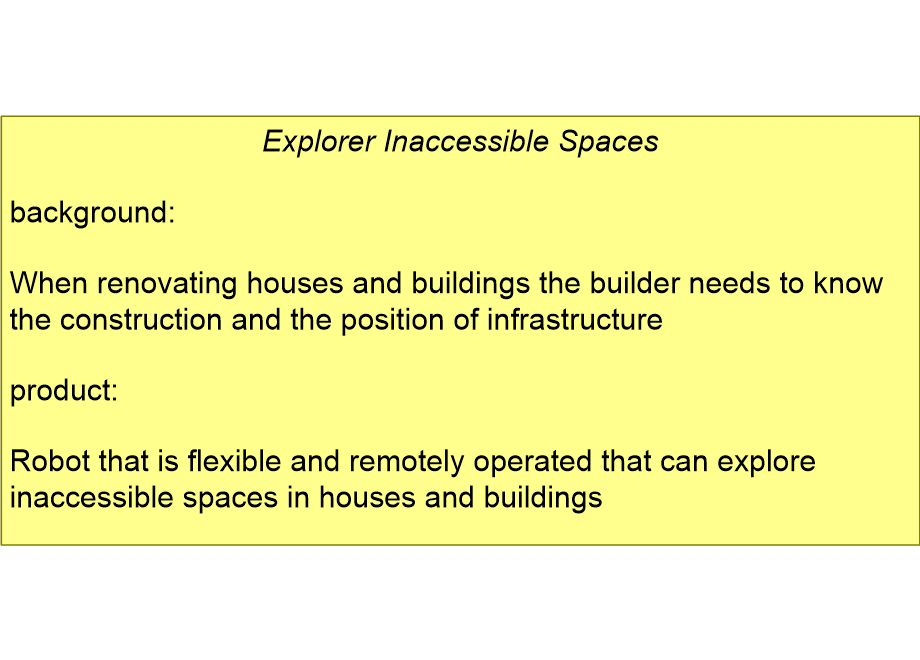 Explorer Inaccessible Spaces

background:

When renovating houses and buildings the builder needs to know the construction and the position of infrastructure

product:

Robot that is flexible and remotely operated that can explore inaccessible spaces in houses and buildings